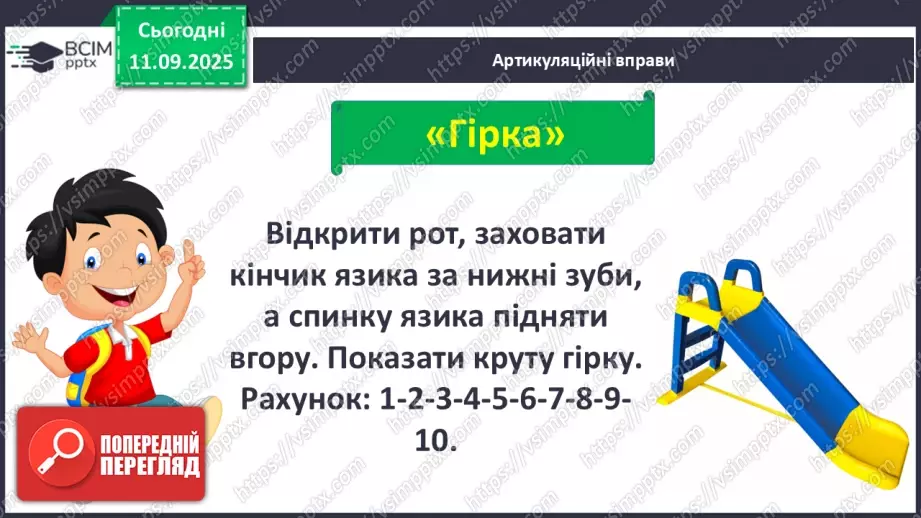 ВСІМ pptx

Сьогодні 11.09.2025

Артикуляційні вправи

«Гірка»

Відкрити рот, заховати кінчик язика за нижні зуби, а спинку язика підняти вгору. Показати круту гірку. Рахунок: 1-2-3-4-5-6-7-8-9-10.

ПОПЕРЕДНІЙ ПЕРЕГЛЯД

https://vsimpptx.com